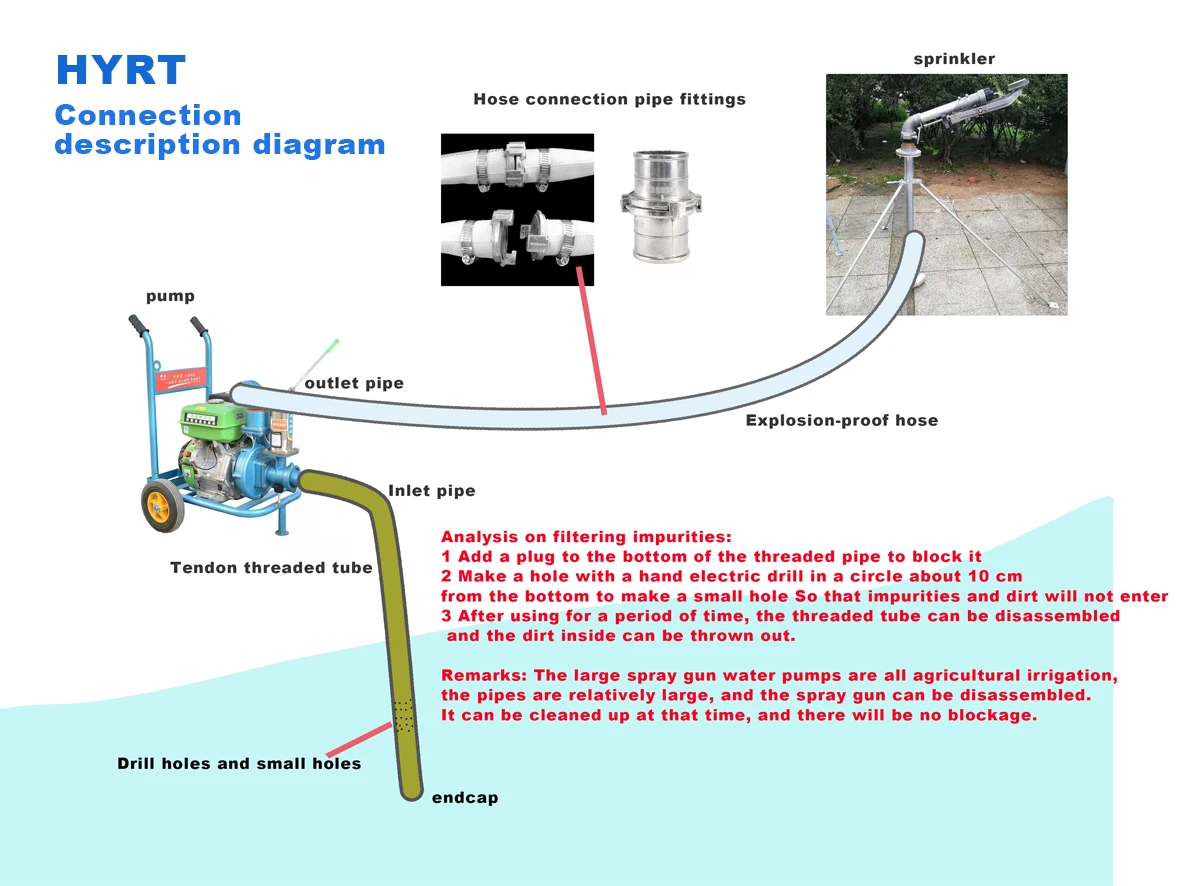 HYRT

Connection description diagram

Hose connection pipe fittings

sprinkler

pump

outlet pipe

Explosion-proof hose

Inlet pipe

Tendon threaded tube

Analysis on filtering impurities:
1 Add a plug to the bottom of the threaded pipe to block it
2 Make a hole with a hand electric drill in a circle about 10 cm from the bottom to make a small hole So that impurities and dirt will not enter
3 After using for a period of time, the threaded tube can be disassembled and the dirt inside can be thrown out.

Remarks: The large spray gun water pumps are all agricultural irrigation, the pipes are relatively large, and the spray gun can be disassembled. It can be cleaned up at that time, and there will be no blockage.

Drill holes and small holes

endcap